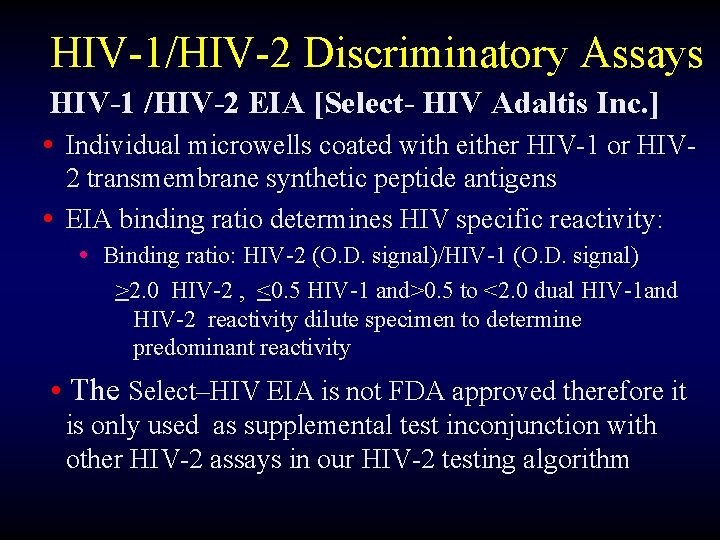 HIV-1/HIV-2 Discriminatory Assays

HIV-1 /HIV-2 EIA [Select- HIV Adaltis Inc.]

• Individual microwells coated with either HIV-1 or HIV-2 transmembrane synthetic peptide antigens

• EIA binding ratio determines HIV specific reactivity:

• Binding ratio: HIV-2 (O.D. signal)/HIV-1 (O.D. signal)

$\geq$2.0 HIV-2 , $\leq$0.5 HIV-1 and>0.5 to <2.0 dual HIV-1and HIV-2 reactivity dilute specimen to determine predominant reactivity

• The Select–HIV EIA is not FDA approved therefore it is only used as supplemental test inconjunction with other HIV-2 assays in our HIV-2 testing algorithm